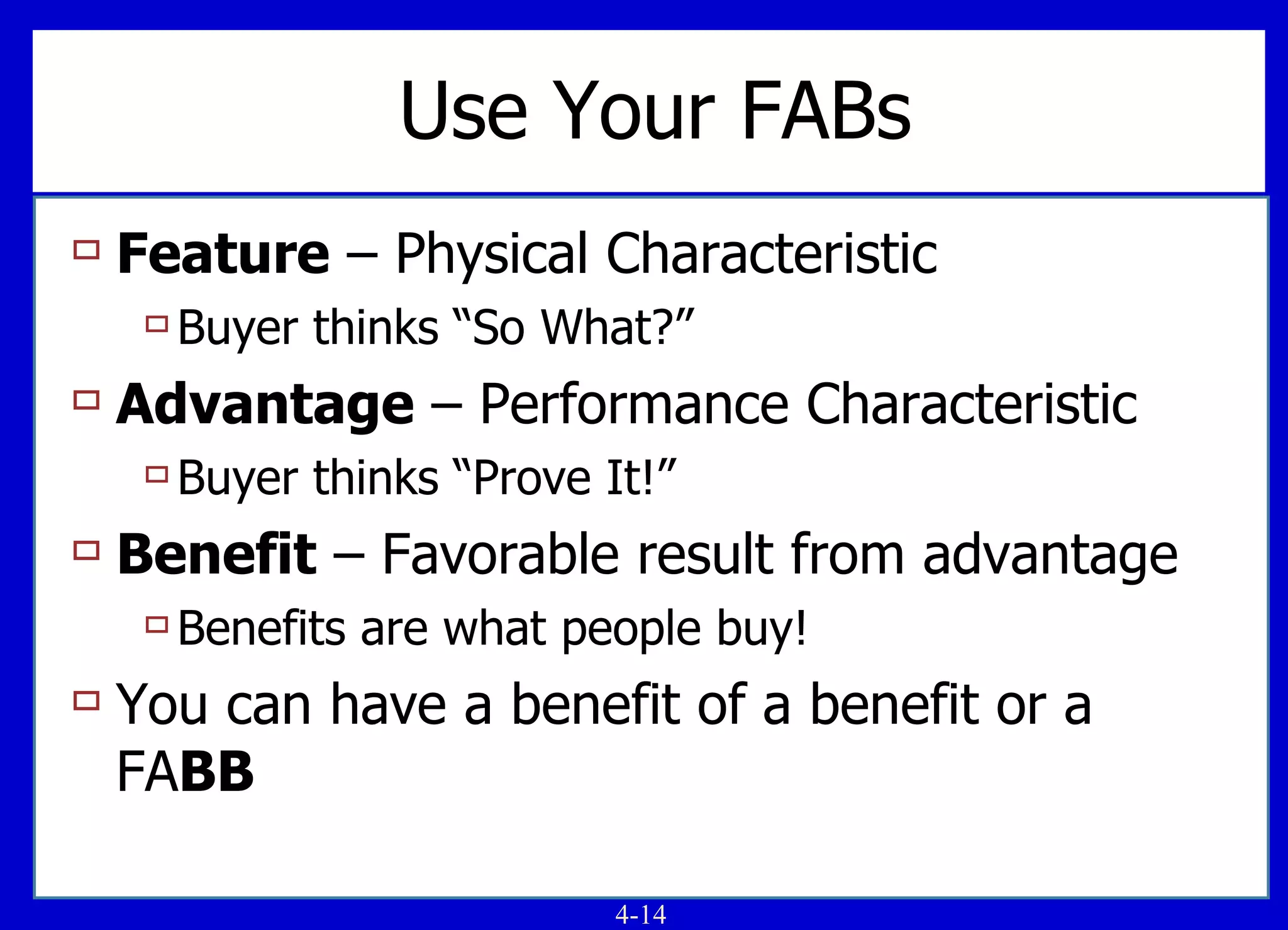 Use Your FABs

Feature – Physical Characteristic

Buyer thinks “So What?”

Advantage – Performance Characteristic

Buyer thinks “Prove It!”

Benefit – Favorable result from advantage

Benefits are what people buy!

You can have a benefit of a benefit or a FABB

4-14